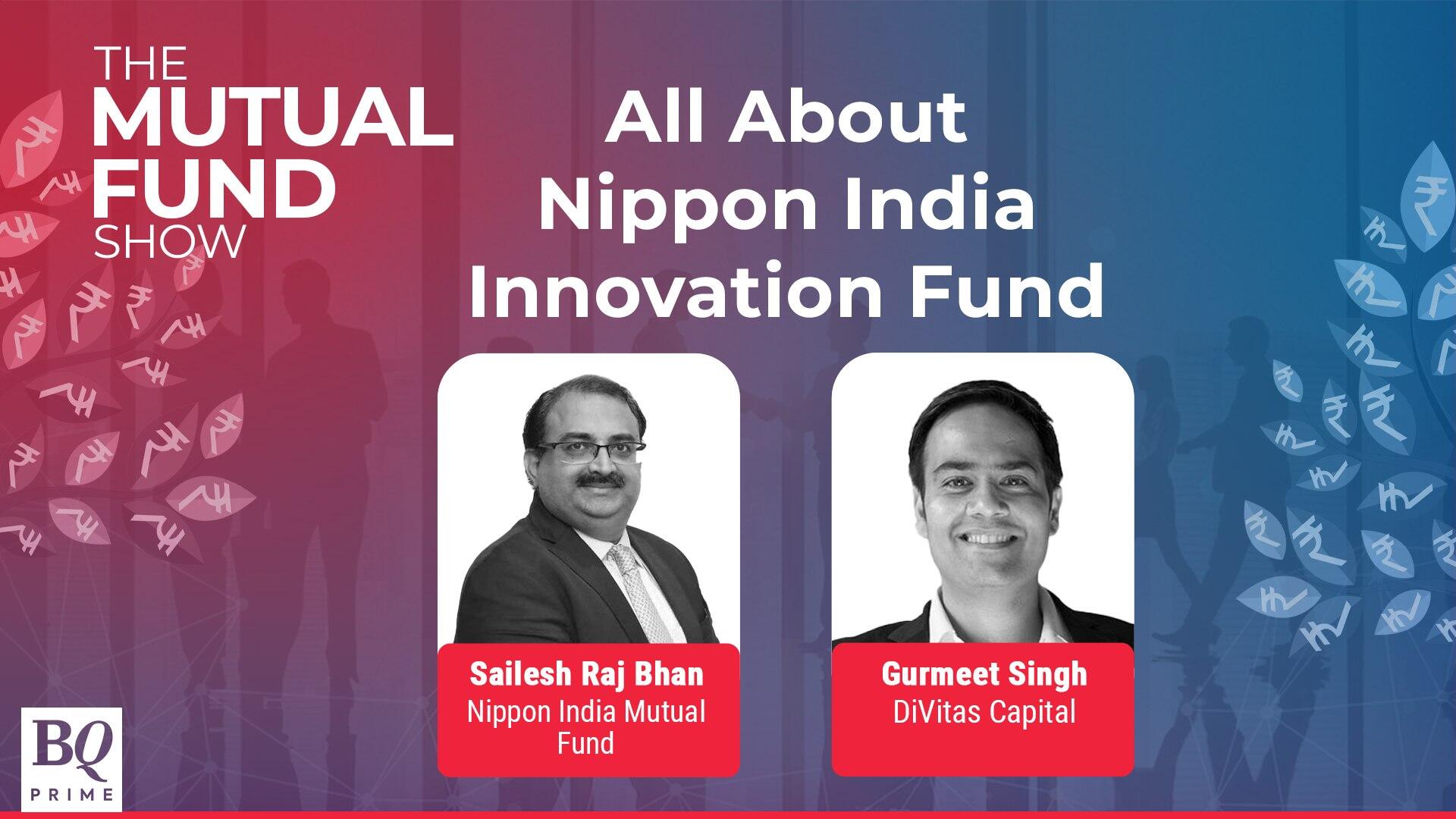 THE
MUTUAL
FUND
SHOW

All About
Nippon India
Innovation Fund

Sailesh Raj Bhan
Nippon India Mutual Fund

Gurmeet Singh
DiVitas Capital

BQ
PRIME